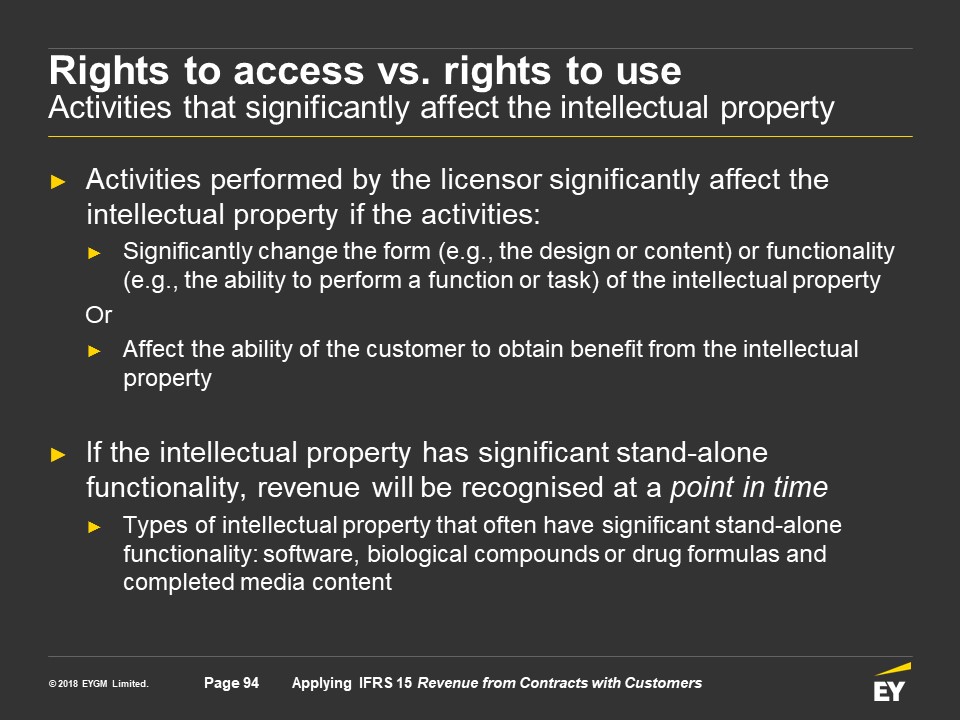 Rights to access vs. rights to use
Activities that significantly affect the intellectual property

► Activities performed by the licensor significantly affect the intellectual property if the activities:
► Significantly change the form (e.g., the design or content) or functionality (e.g., the ability to perform a function or task) of the intellectual property
Or
► Affect the ability of the customer to obtain benefit from the intellectual property

► If the intellectual property has significant stand-alone functionality, revenue will be recognised at a point in time
► Types of intellectual property that often have significant stand-alone functionality: software, biological compounds or drug formulas and completed media content

© 2018 EYGM Limited. Page 94 Applying IFRS 15 Revenue from Contracts with Customers

EY